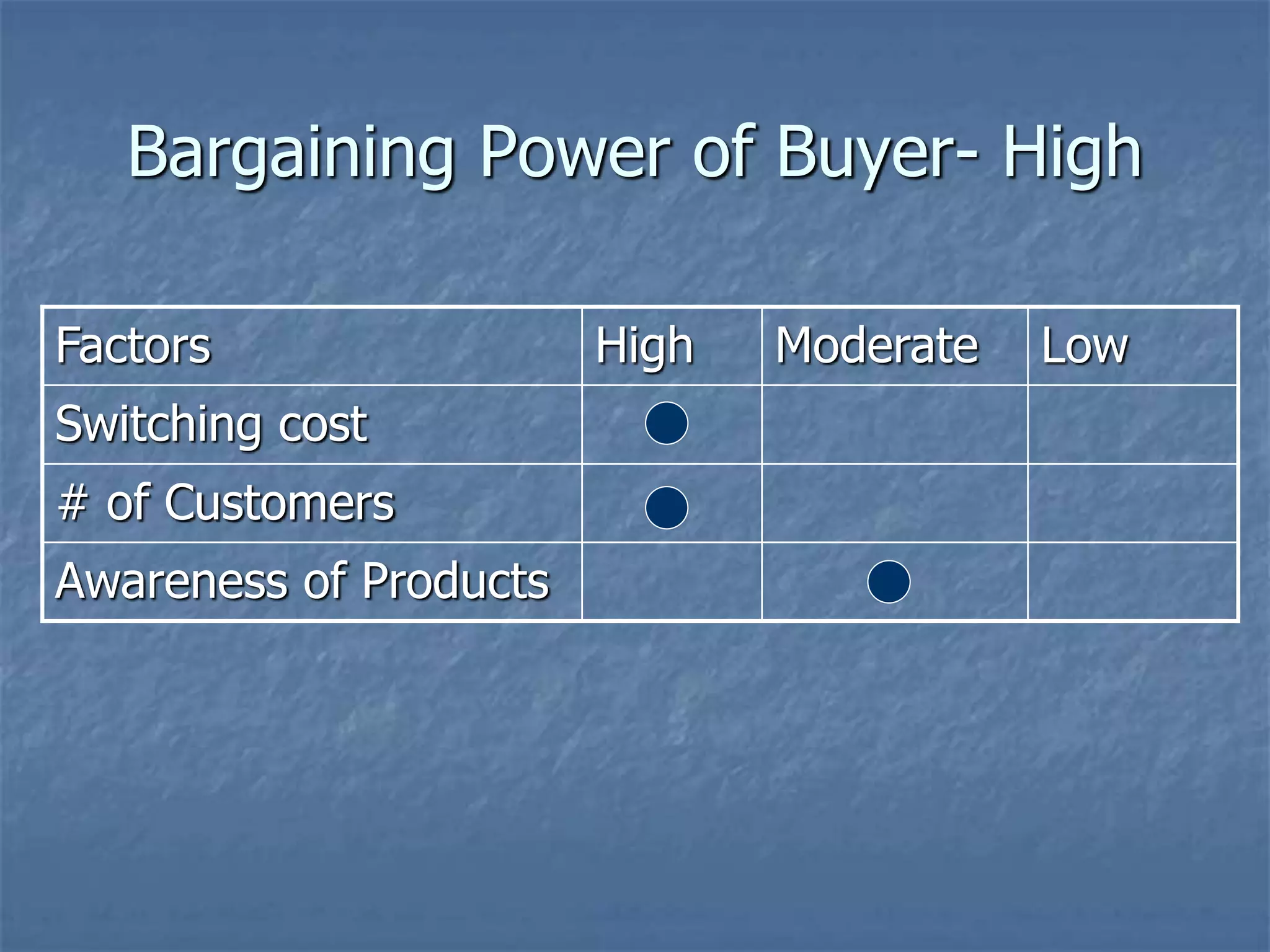 Bargaining Power of Buyer- High

| Factors | High | Moderate | Low |
|---|---|---|---|
| Switching cost | ● | | |
| # of Customers | ● | | |
| Awareness of Products | | ● | |